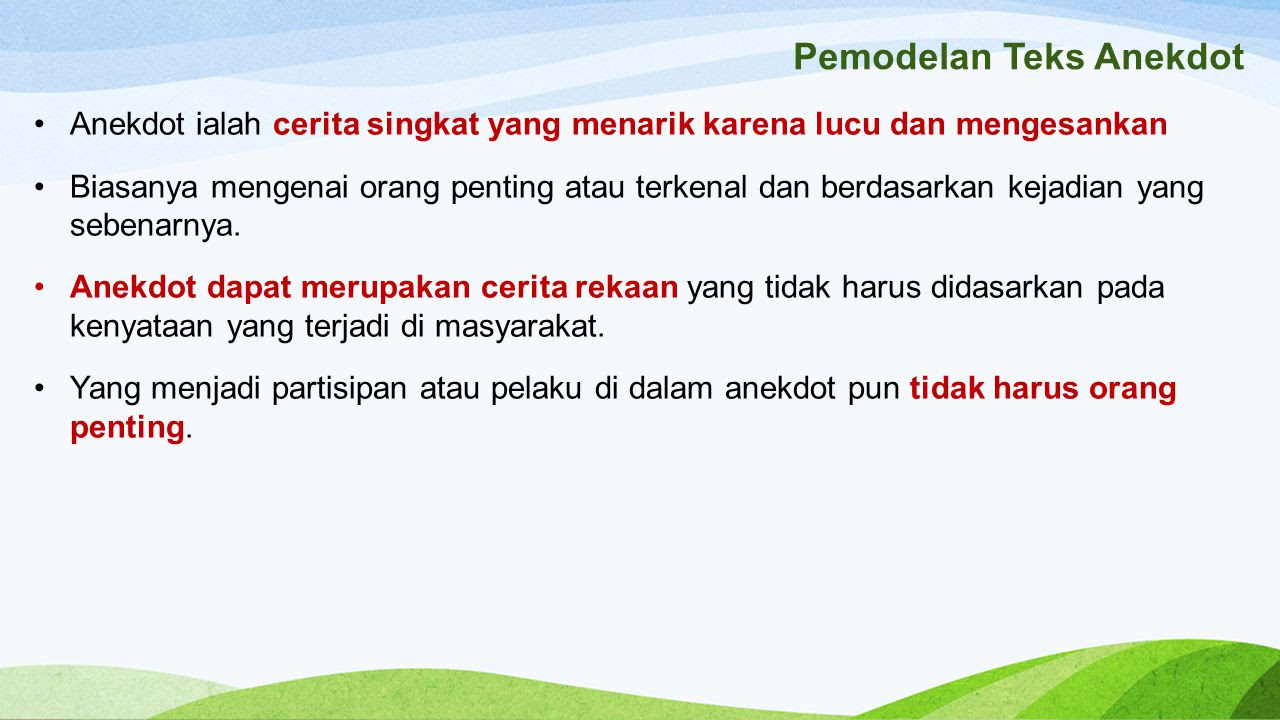 Pemodelan Teks Anekdot

• Anekdot ialah cerita singkat yang menarik karena lucu dan mengesankan

• Biasanya mengenai orang penting atau terkenal dan berdasarkan kejadian yang sebenarnya.

• Anekdot dapat merupakan cerita rekaan yang tidak harus didasarkan pada kenyataan yang terjadi di masyarakat.

• Yang menjadi partisipan atau pelaku di dalam anekdot pun tidak harus orang penting.